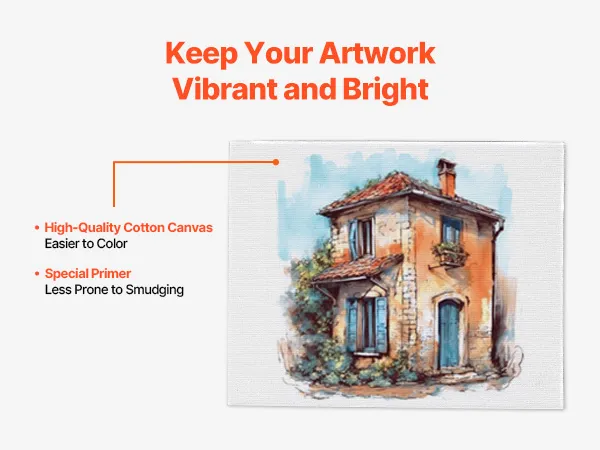 Keep Your Artwork Vibrant and Bright

• High-Quality Cotton Canvas
Easier to Color

• Special Primer
Less Prone to Smudging